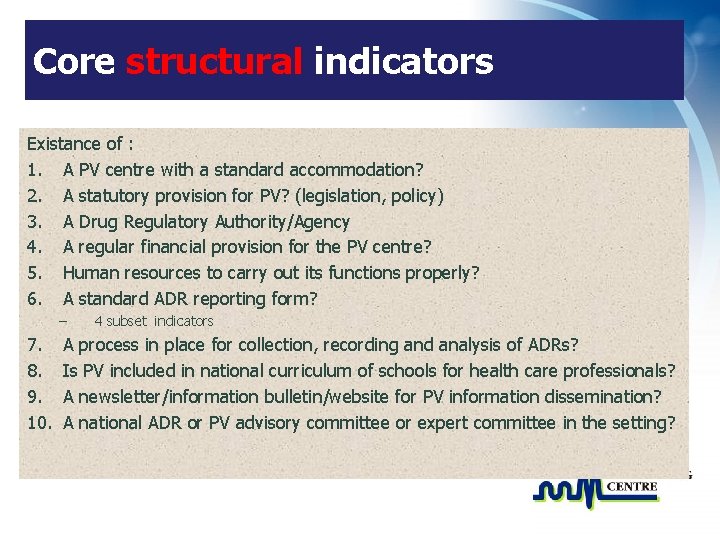 Core structural indicators

Existance of :

1. A PV centre with a standard accommodation?
2. A statutory provision for PV? (legislation, policy)
3. A Drug Regulatory Authority/Agency
4. A regular financial provision for the PV centre?
5. Human resources to carry out its functions properly?
6. A standard ADR reporting form?
– 4 subset indicators
7. A process in place for collection, recording and analysis of ADRs?
8. Is PV included in national curriculum of schools for health care professionals?
9. A newsletter/information bulletin/website for PV information dissemination?
10. A national ADR or PV advisory committee or expert committee in the setting?

CENTRE